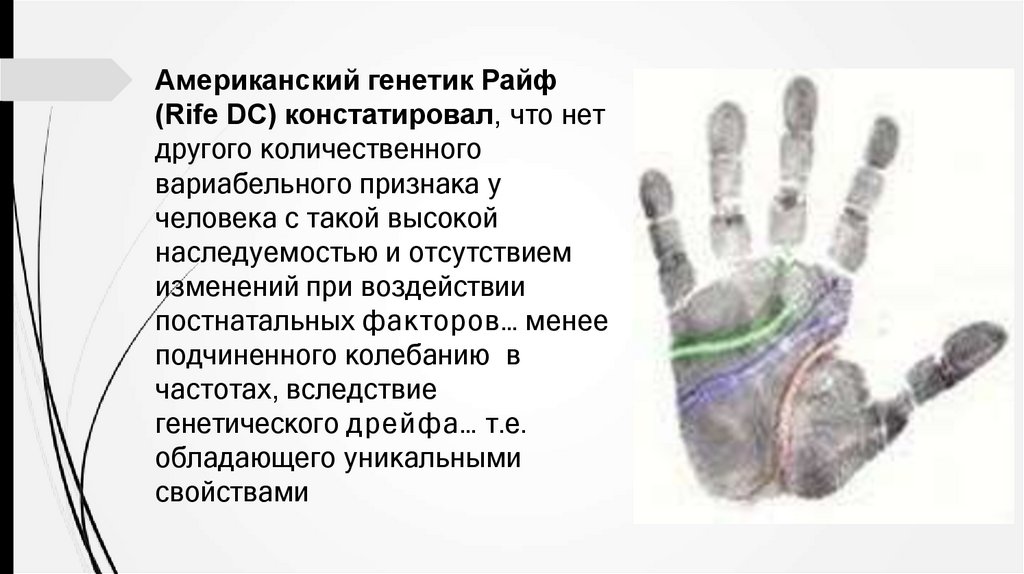 Американский генетик Райф (Rife DC) констатировал, что нет другого количественного вариабельного признака у человека с такой высокой наследуемостью и отсутствием изменений при воздействии постнатальных факторов… менее подчиненного колебанию в частотах, вследствие генетического дрейфа… т.е. обладающего уникальными свойствами